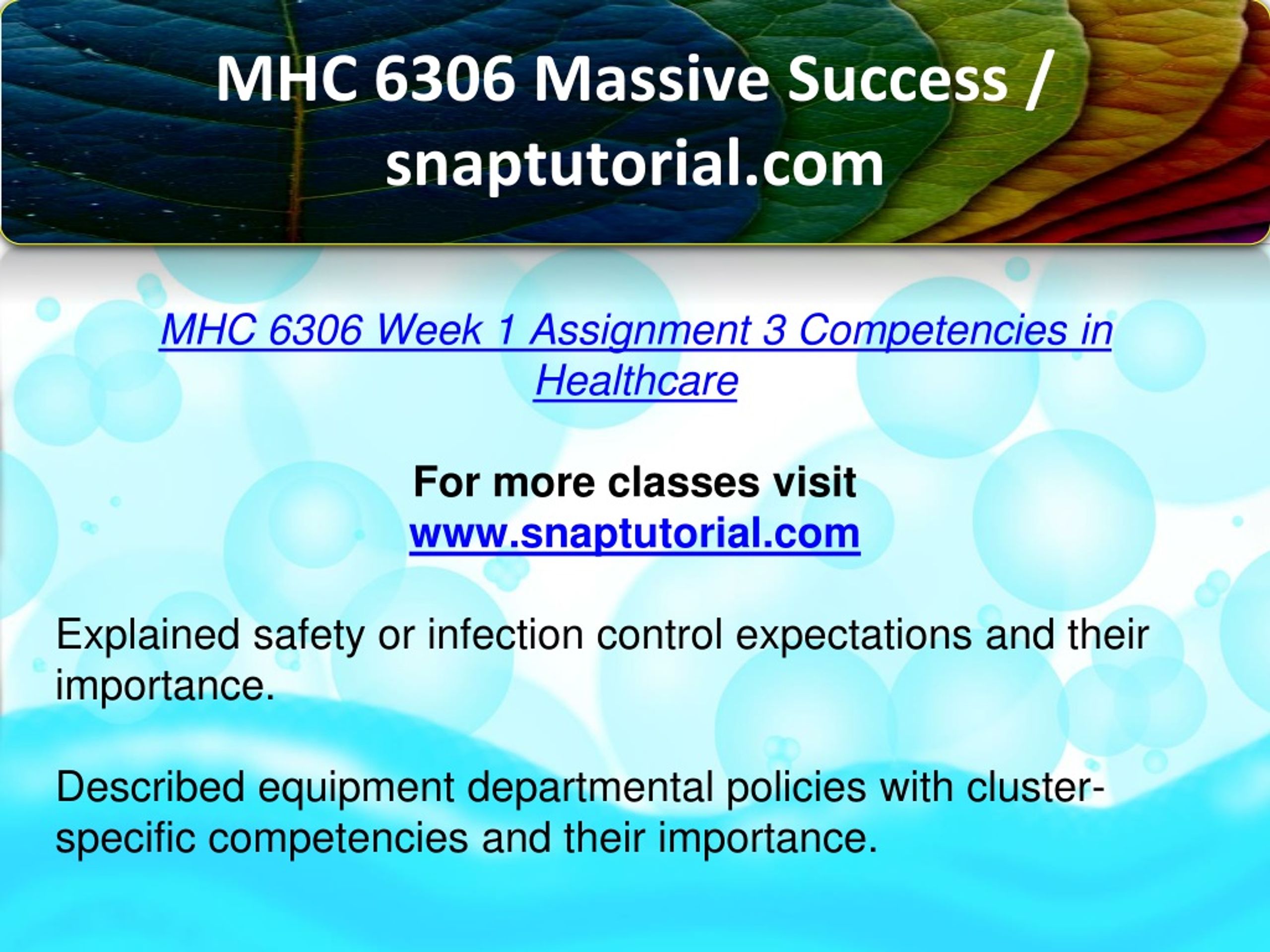 MHC 6306 Massive Success / snaptutorial.com

MHC 6306 Week 1 Assignment 3 Competencies in Healthcare

For more classes visit
www.snaptutorial.com

Explained safety or infection control expectations and their importance.

Described equipment departmental policies with cluster-specific competencies and their importance.